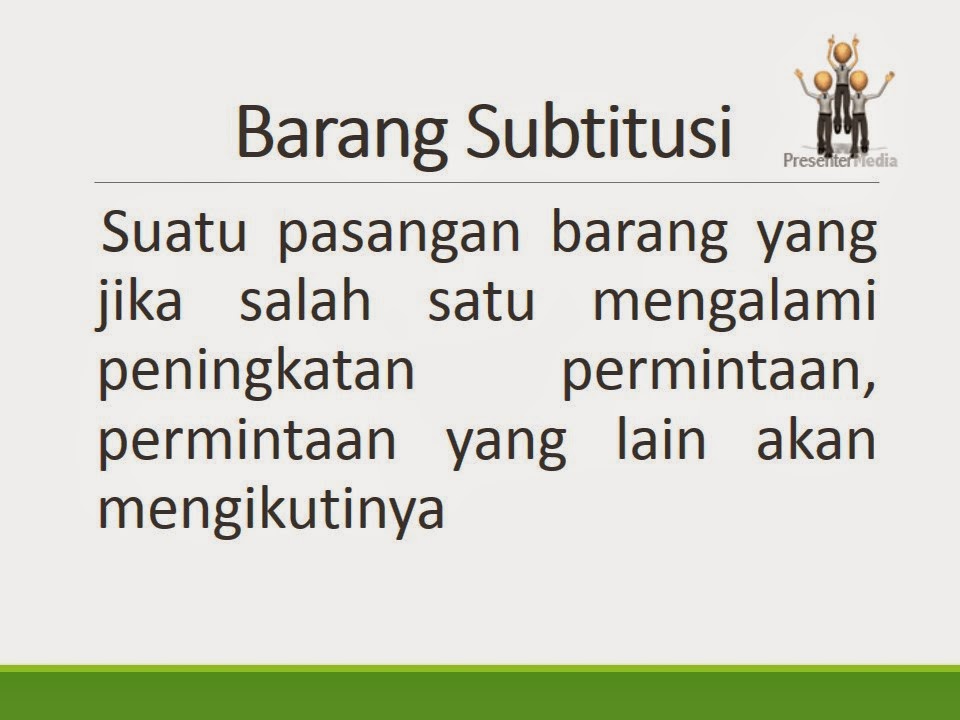 Barang Subtitusi

PresenterMedia

Suatu pasangan barang yang jika salah satu mengalami peningkatan permintaan, permintaan yang lain akan mengikutinya